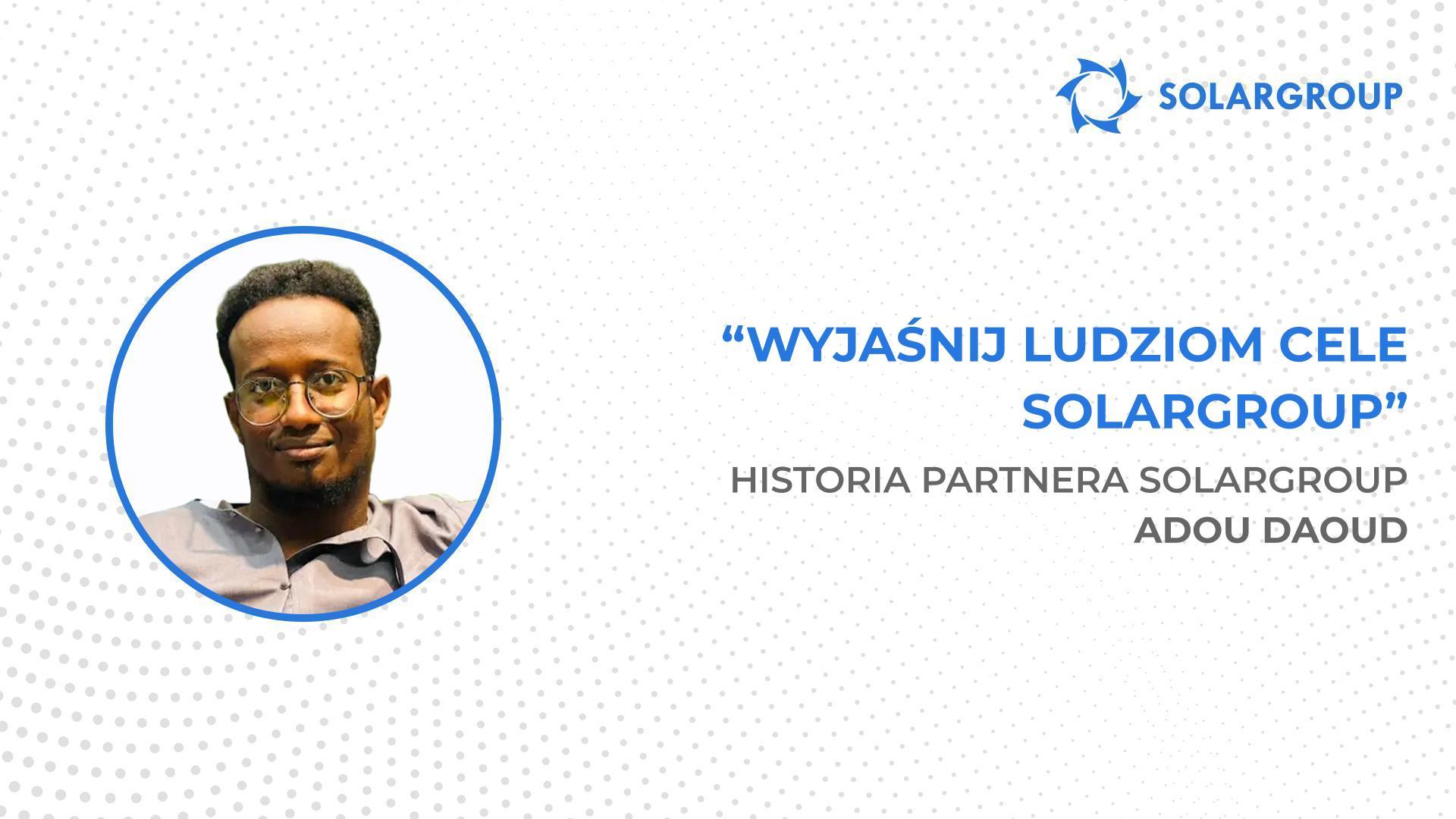 SOLARGROUP

“WYJAŚNIJ LUDZIOM CELE SOLARGROUP”

HISTORIA PARTNERA SOLARGROUP
ADOU DAOUD